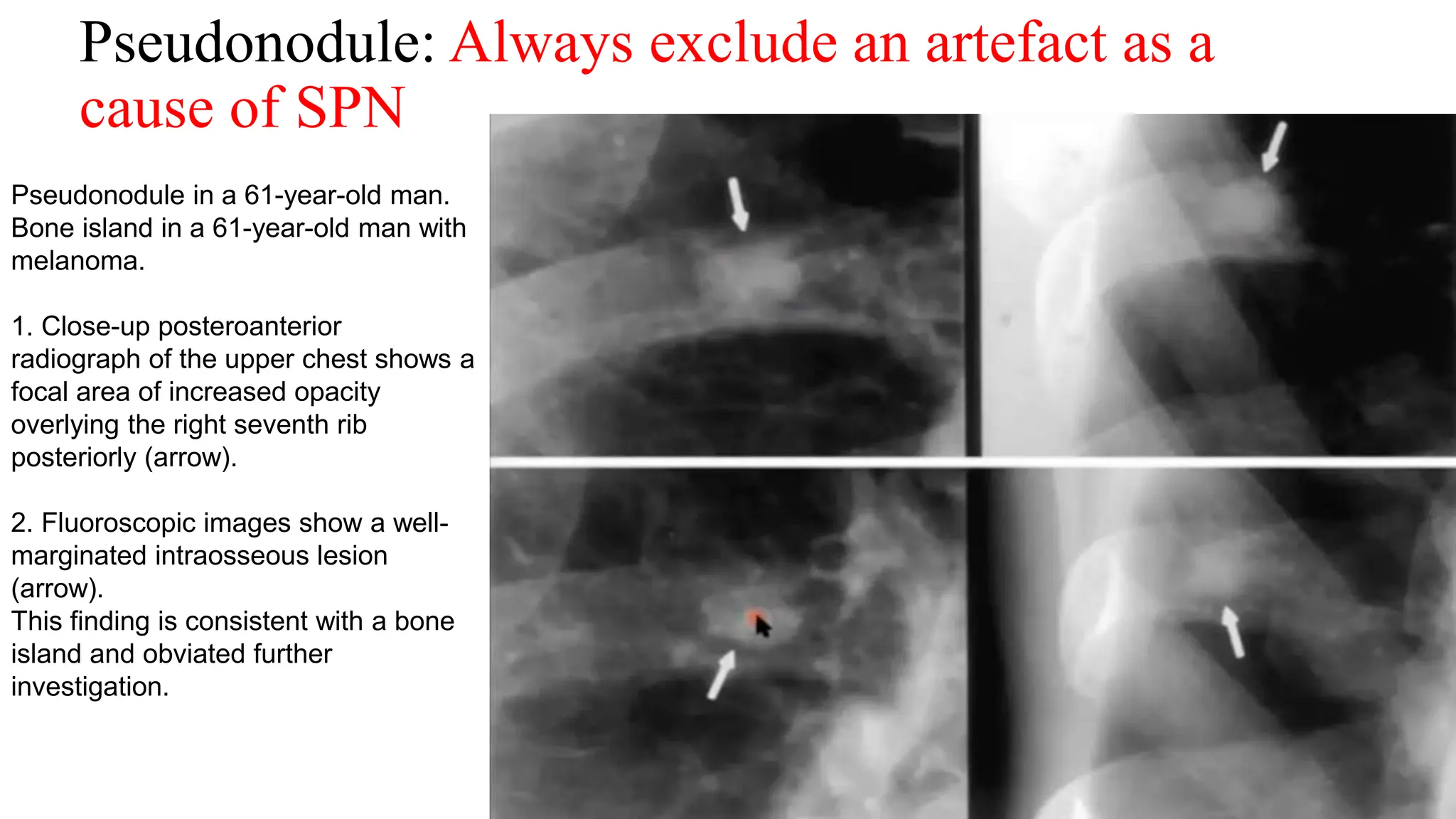 Pseudonodule: Always exclude an artefact as a cause of SPN

Pseudonodule in a 61-year-old man. Bone island in a 61-year-old man with melanoma.

1. Close-up posteroanterior radiograph of the upper chest shows a focal area of increased opacity overlying the right seventh rib posteriorly (arrow).

2. Fluoroscopic images show a well-marginated intraosseous lesion (arrow).
This finding is consistent with a bone island and obviated further investigation.